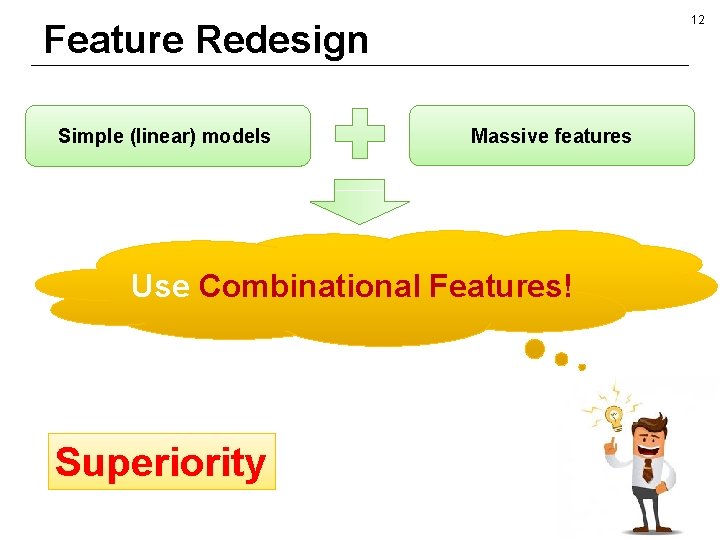 12

Feature Redesign

Simple (linear) models

Massive features

Use Combinational Features!

Superiority